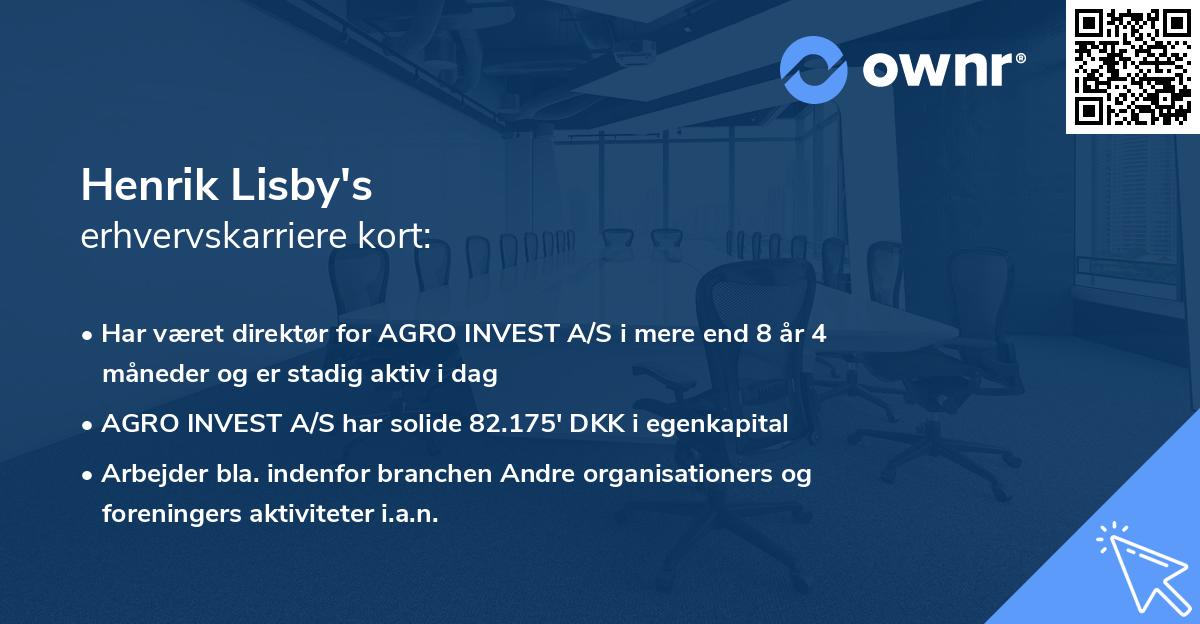 ownr®

Henrik Lisby's
erhvervskarriere kort:

• Har været direktør for AGRO INVEST A/S i mere end 8 år 4 måneder og er stadig aktiv i dag

• AGRO INVEST A/S har solide 82.175' DKK i egenkapital

• Arbejder bla. indenfor branchen Andre organisationers og foreningers aktiviteter i.a.n.